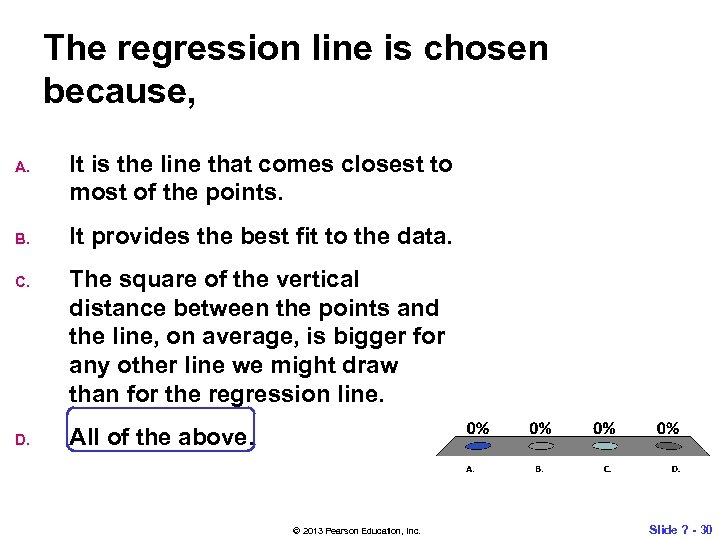 The regression line is chosen because,

A. It is the line that comes closest to most of the points.

B. It provides the best fit to the data.

C. The square of the vertical distance between the points and the line, on average, is bigger for any other line we might draw than for the regression line.

D. All of the above.

0% 0% 0% 0%

A. B. C. D.

© 2013 Pearson Education, Inc.

Slide 7 - 30